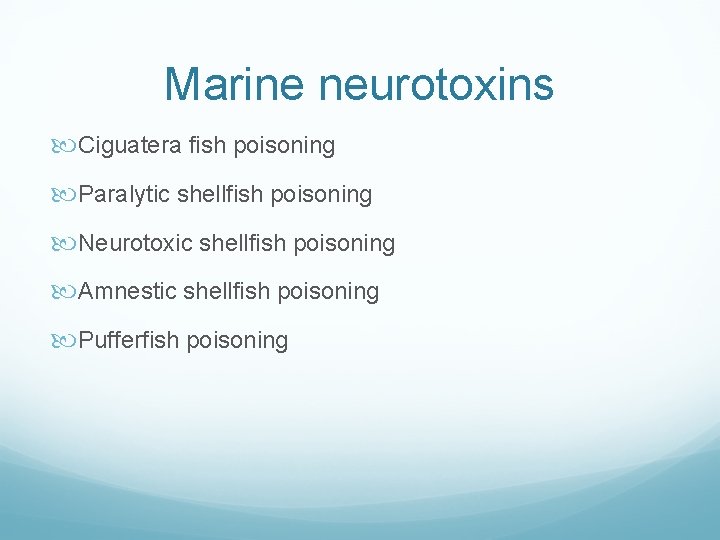 Marine neurotoxins

Ciguatera fish poisoning

Paralytic shellfish poisoning

Neurotoxic shellfish poisoning

Amnestic shellfish poisoning

Pufferfish poisoning